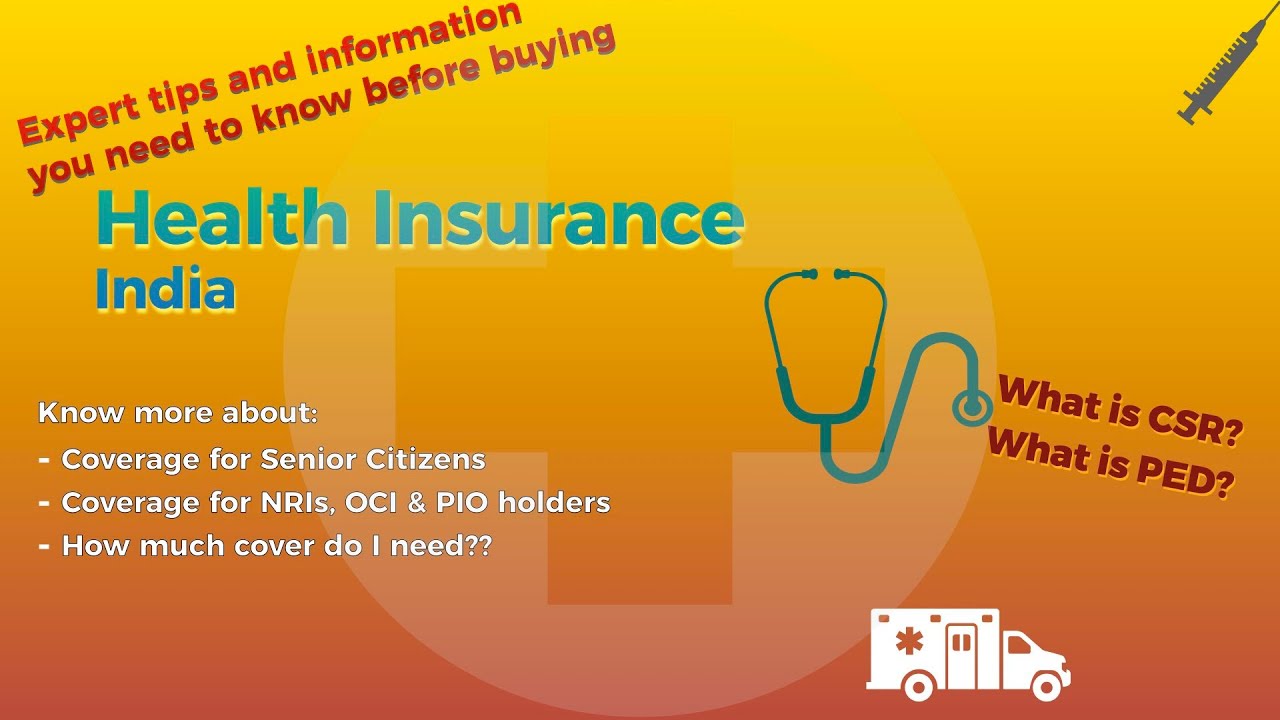 Expert tips and information you need to know before buying

Health Insurance
India

Know more about:
- Coverage for Senior Citizens
- Coverage for NRIs, OCI & PIO holders
- How much cover do I need??

What is CSR?
What is PED?